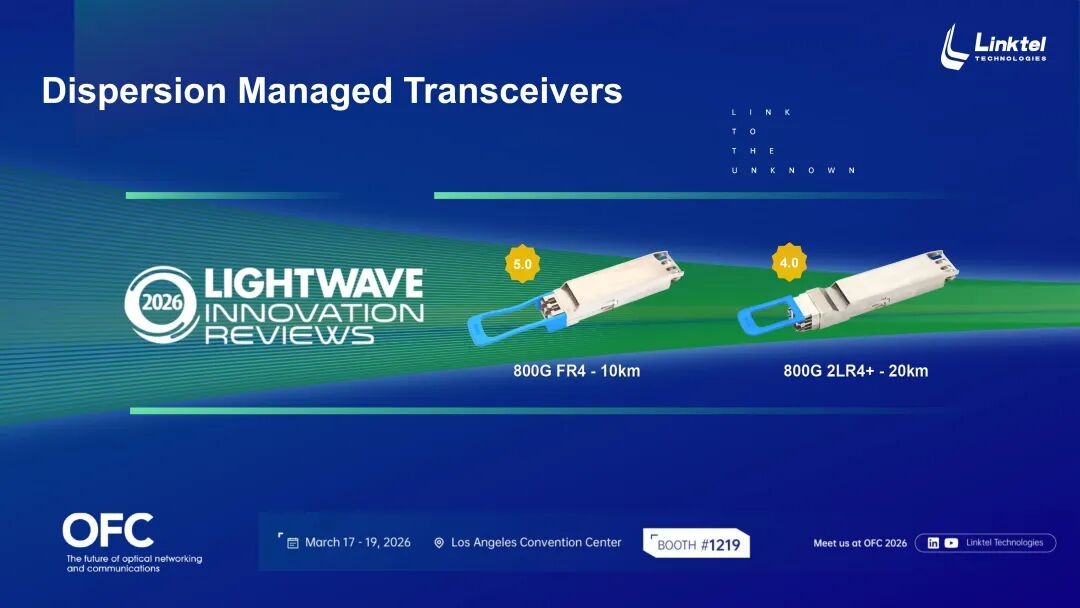 Linktel TECHNOLOGIES

Dispersion Managed Transceivers

LINK
TO
THE
UNKNOWN

2026 LIGHTWAVE INNOVATION REVIEWS

5.0

800G FR4 - 10km

4.0

800G 2LR4+ - 20km

OFC
The future of optical networking and communications

March 17 - 19, 2026

Los Angeles Convention Center

BOOTH #1219

Meet us at OFC 2026

Linktel Technologies